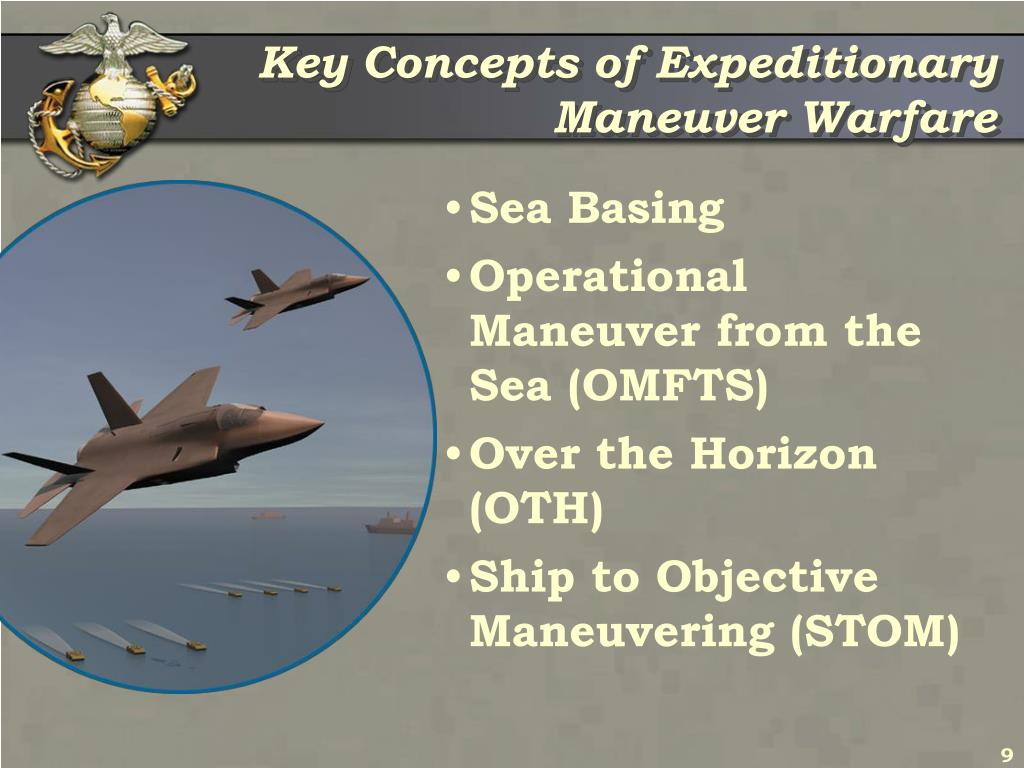 Key Concepts of Expeditionary Maneuver Warfare

• Sea Basing
• Operational Maneuver from the Sea (OMFTS)
• Over the Horizon (OTH)
• Ship to Objective Maneuvering (STOM)

9